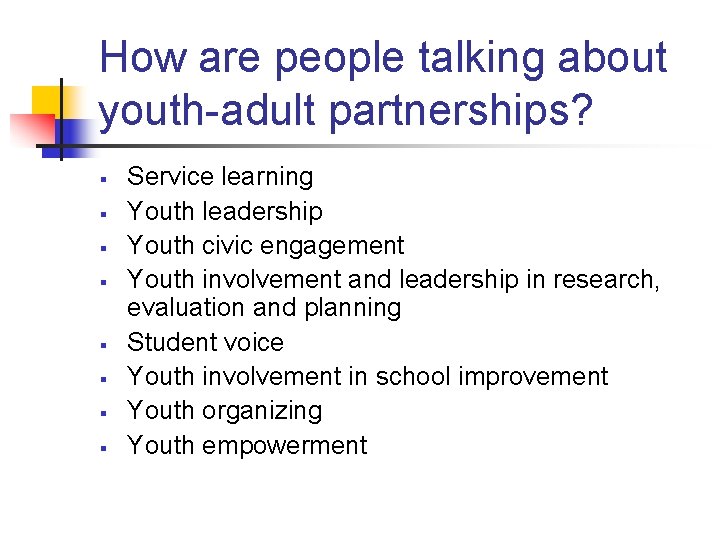 How are people talking about youth-adult partnerships?

- Service learning
- Youth leadership
- Youth civic engagement
- Youth involvement and leadership in research, evaluation and planning
- Student voice
- Youth involvement in school improvement
- Youth organizing
- Youth empowerment